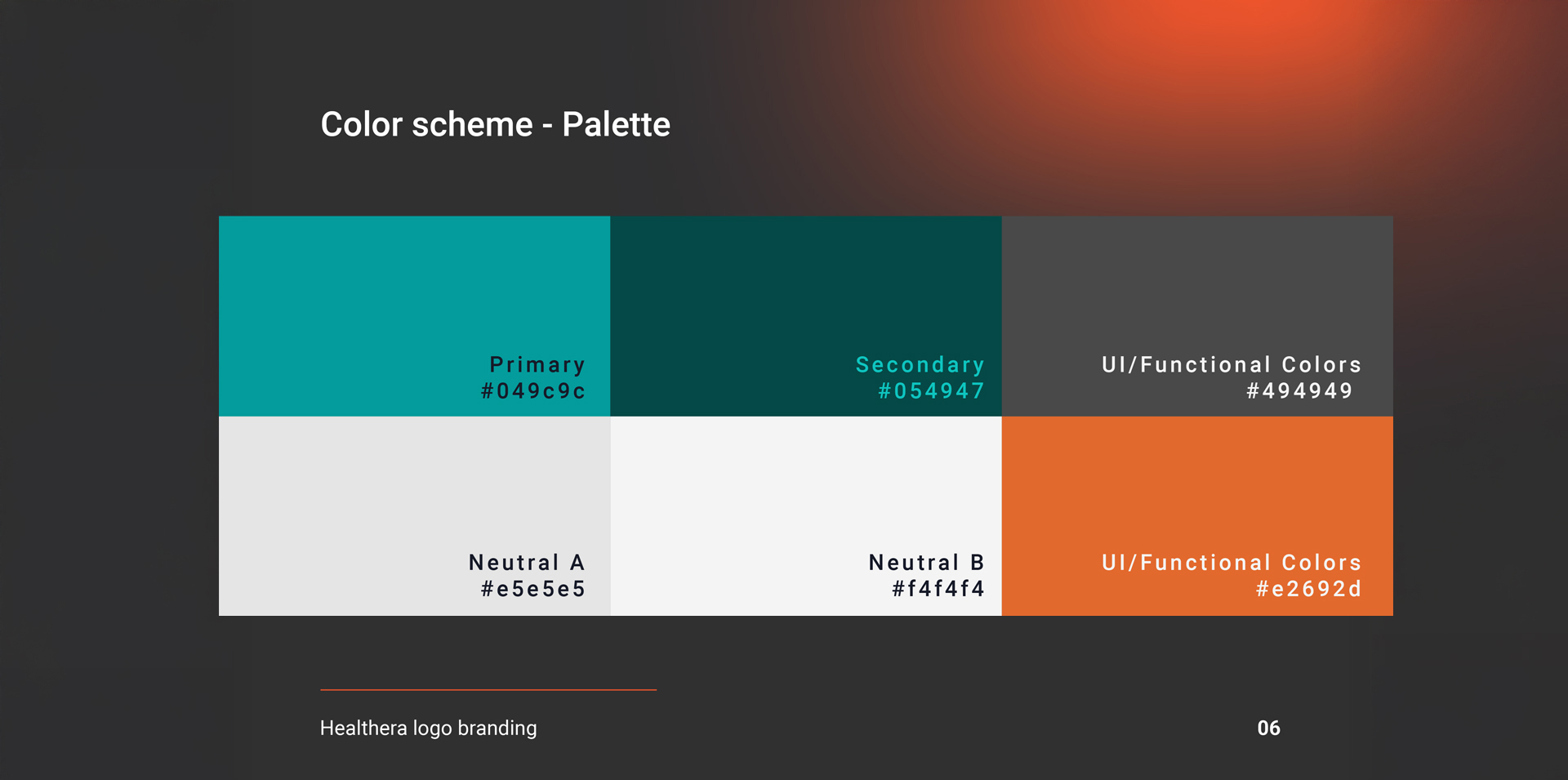 Color scheme - Palette

Primary
#049c9c

Secondary
#054947

UI/Functional Colors
#494949

Neutral A
#e5e5e5

Neutral B
#f4f4f4

UI/Functional Colors
#e2692d

Healthera logo branding

06